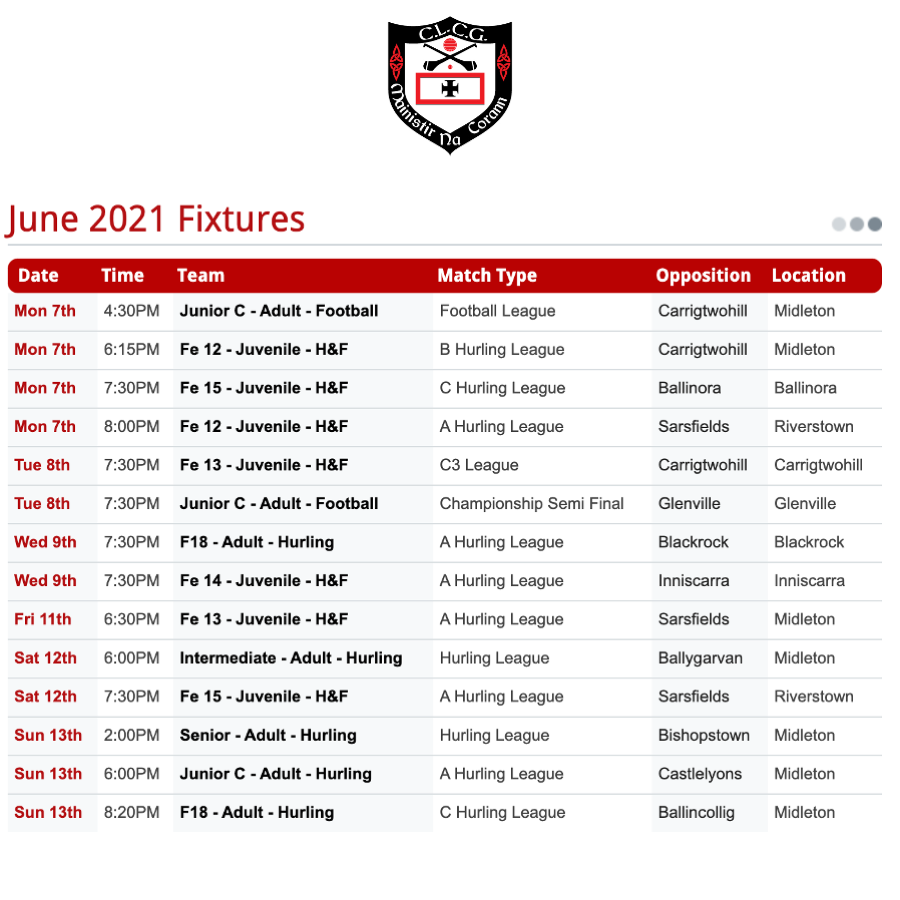 C.L.C.G.
Mainistir Na Corann

June 2021 Fixtures

| Date | Time | Team | Match Type | Opposition | Location |
|---|---|---|---|---|---|
| Mon 7th | 4:30PM | Junior C - Adult - Football | Football League | Carrigtwohill | Midleton |
| Mon 7th | 6:15PM | Fe 12 - Juvenile - H&F | B Hurling League | Carrigtwohill | Midleton |
| Mon 7th | 7:30PM | Fe 15 - Juvenile - H&F | C Hurling League | Ballinora | Ballinora |
| Mon 7th | 8:00PM | Fe 12 - Juvenile - H&F | A Hurling League | Sarsfields | Riverstown |
| Tue 8th | 7:30PM | Fe 13 - Juvenile - H&F | C3 League | Carrigtwohill | Carrigtwohill |
| Tue 8th | 7:30PM | Junior C - Adult - Football | Championship Semi Final | Glenville | Glenville |
| Wed 9th | 7:30PM | F18 - Adult - Hurling | A Hurling League | Blackrock | Blackrock |
| Wed 9th | 7:30PM | Fe 14 - Juvenile - H&F | A Hurling League | Inniscarra | Inniscarra |
| Fri 11th | 6:30PM | Fe 13 - Juvenile - H&F | A Hurling League | Sarsfields | Midleton |
| Sat 12th | 6:00PM | Intermediate - Adult - Hurling | Hurling League | Ballygarvan | Midleton |
| Sat 12th | 7:30PM | Fe 15 - Juvenile - H&F | A Hurling League | Sarsfields | Riverstown |
| Sun 13th | 2:00PM | Senior - Adult - Hurling | Hurling League | Bishopstown | Midleton |
| Sun 13th | 6:00PM | Junior C - Adult - Hurling | A Hurling League | Castlelyons | Midleton |
| Sun 13th | 8:20PM | F18 - Adult - Hurling | C Hurling League | Ballincollig | Midleton |